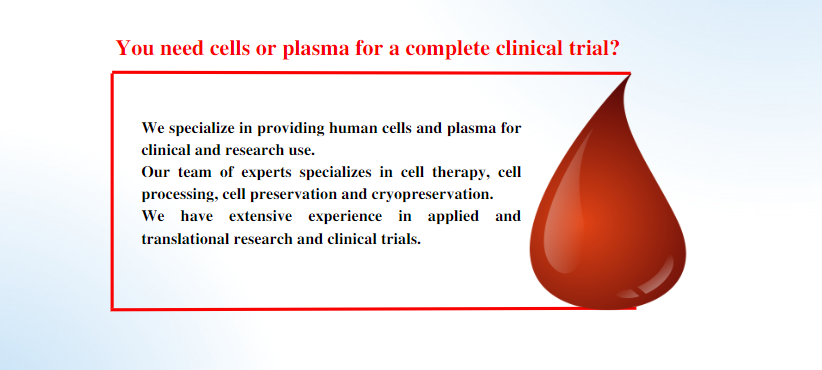 You need cells or plasma for a complete clinical trial?

We specialize in providing human cells and plasma for clinical and research use.
Our team of experts specializes in cell therapy, cell processing, cell preservation and cryopreservation.
We have extensive experience in applied and translational research and clinical trials.